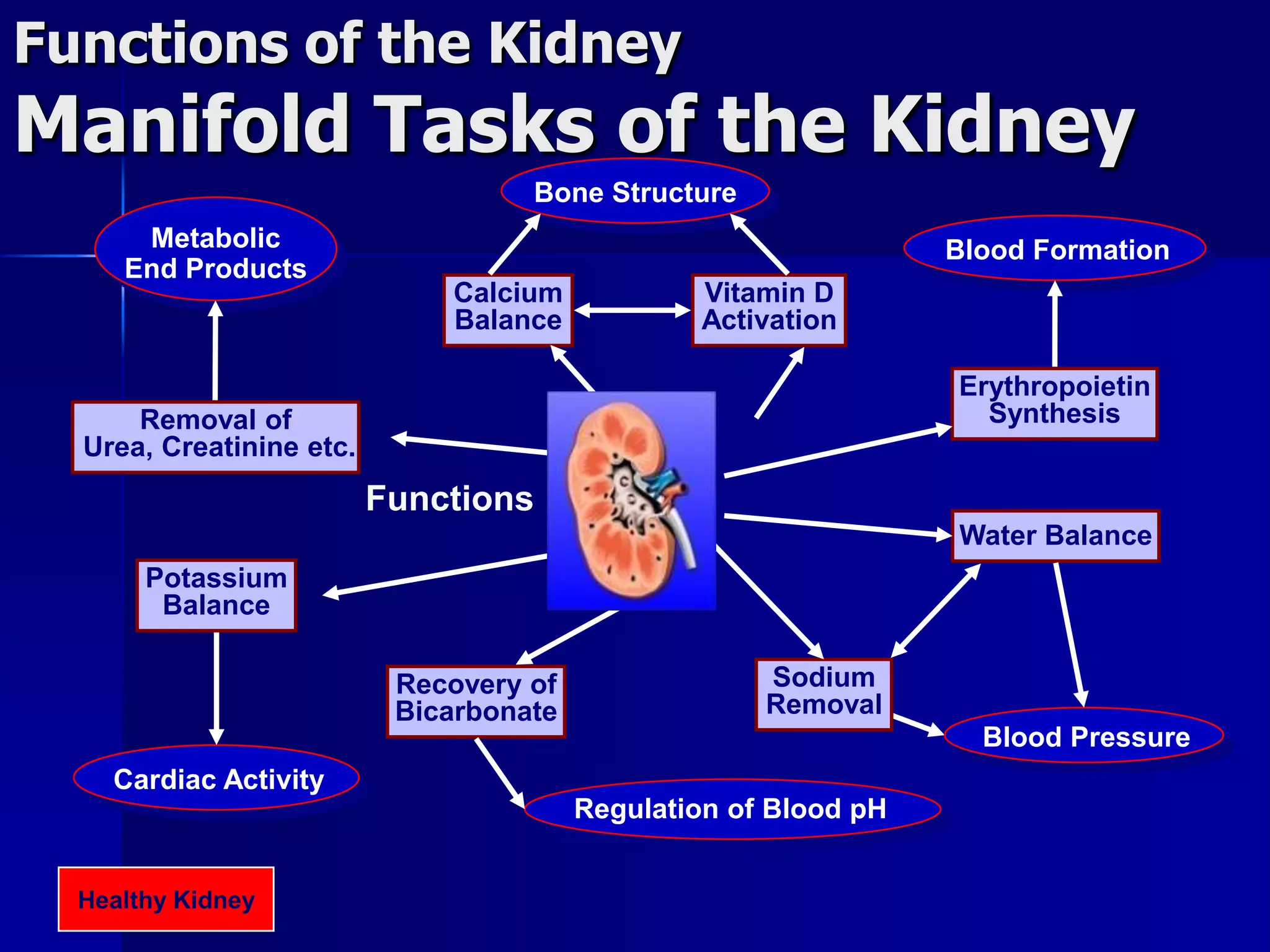 Functions of the Kidney

Manifold Tasks of the Kidney

Bone Structure

Metabolic End Products

Blood Formation

Calcium Balance

Vitamin D Activation

Erythropoietin Synthesis

Removal of Urea, Creatinine etc.

Functions

Water Balance

Potassium Balance

Recovery of Bicarbonate

Sodium Removal

Blood Pressure

Cardiac Activity

Regulation of Blood pH

Healthy Kidney